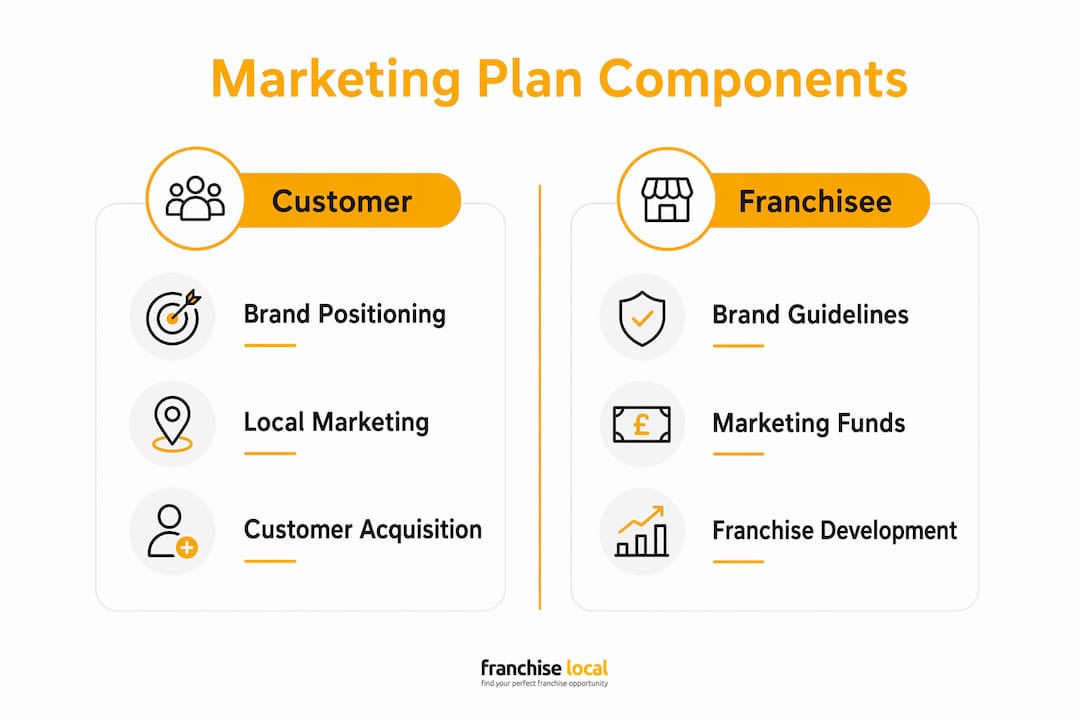 Marketing Plan Components

Customer

Brand Positioning

Local Marketing

Customer Acquisition

Franchisee

Brand Guidelines

£

Marketing Funds

Franchise Development

franchise local
find your perfect franchise opportunity